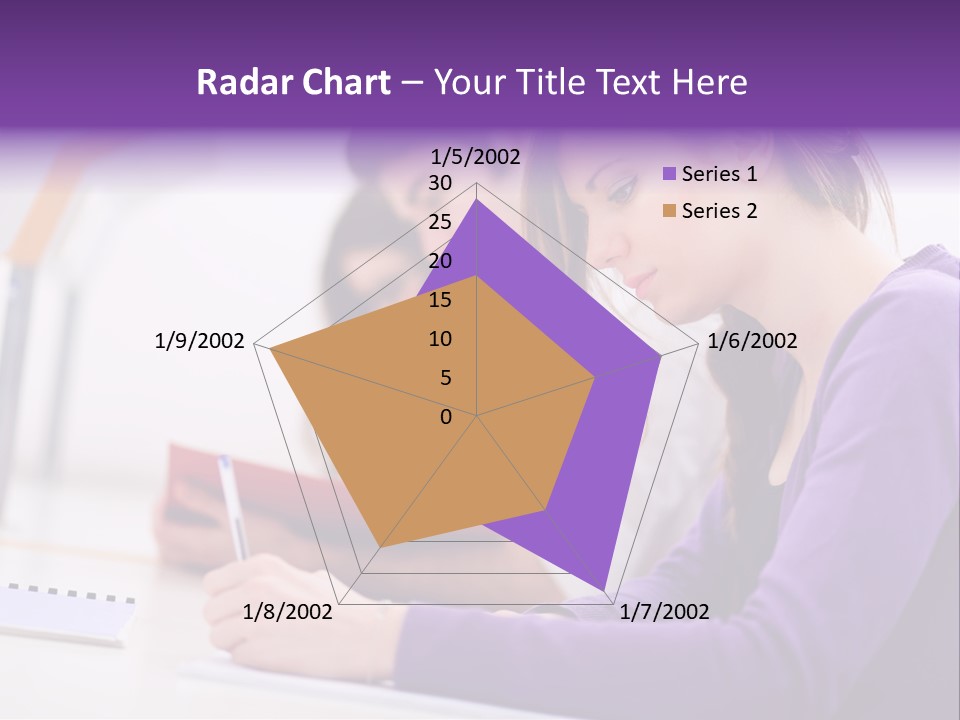 Radar Chart – Your Title Text Here

1/5/2002
30
25
20
15
10
5
0
1/6/2002
1/7/2002
1/8/2002
1/9/2002

Series 1
Series 2